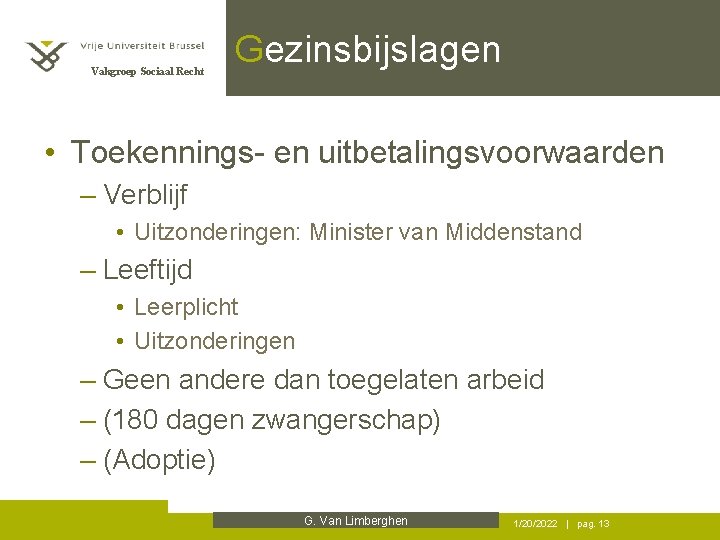 Vrije Universiteit Brussel
Vakgroep Sociaal Recht

Gezinsbijslagen

• Toekennings- en uitbetalingsvoorwaarden
– Verblijf
• Uitzonderingen: Minister van Middenstand
– Leeftijd
• Leerplicht
• Uitzonderingen
– Geen andere dan toegelaten arbeid
– (180 dagen zwangerschap)
– (Adoptie)

G. Van Limberghen

1/20/2022 | pag. 13